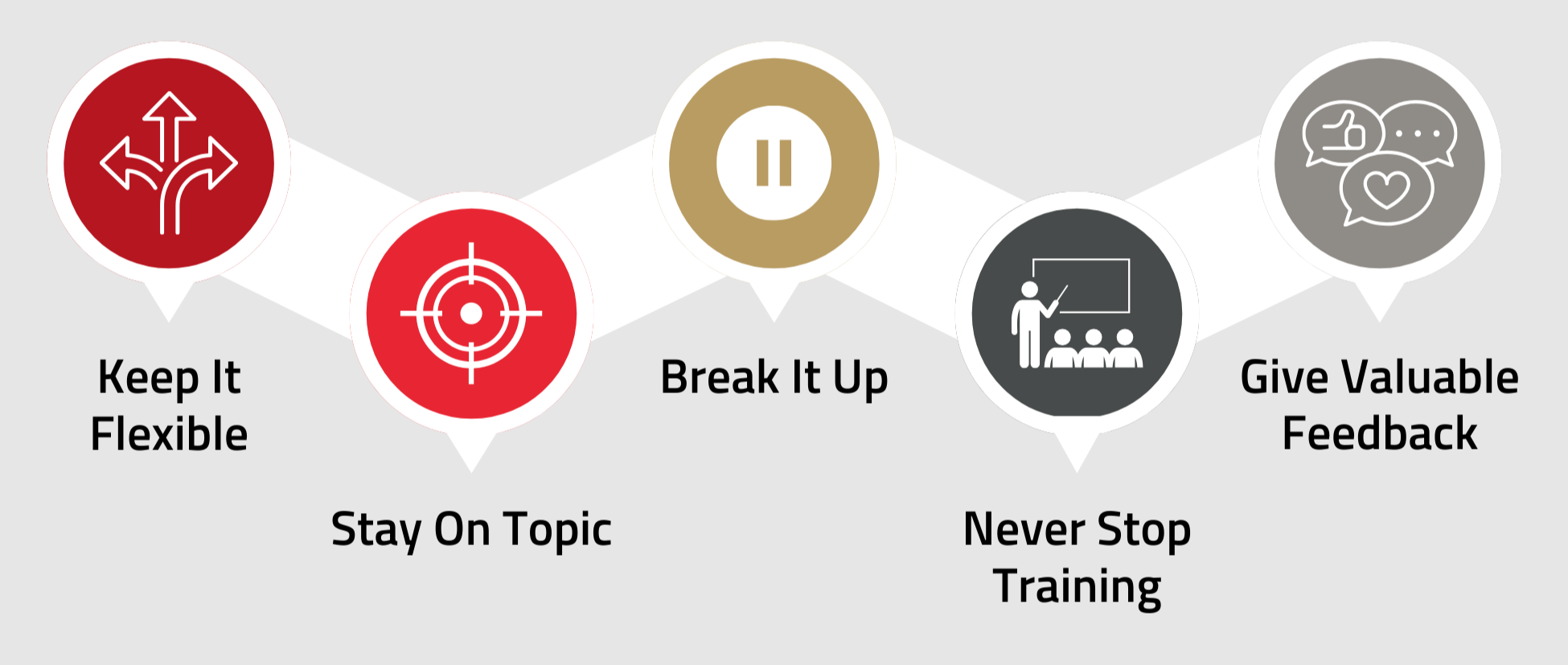 Keep It Flexible

Stay On Topic

Break It Up

Never Stop Training

Give Valuable Feedback